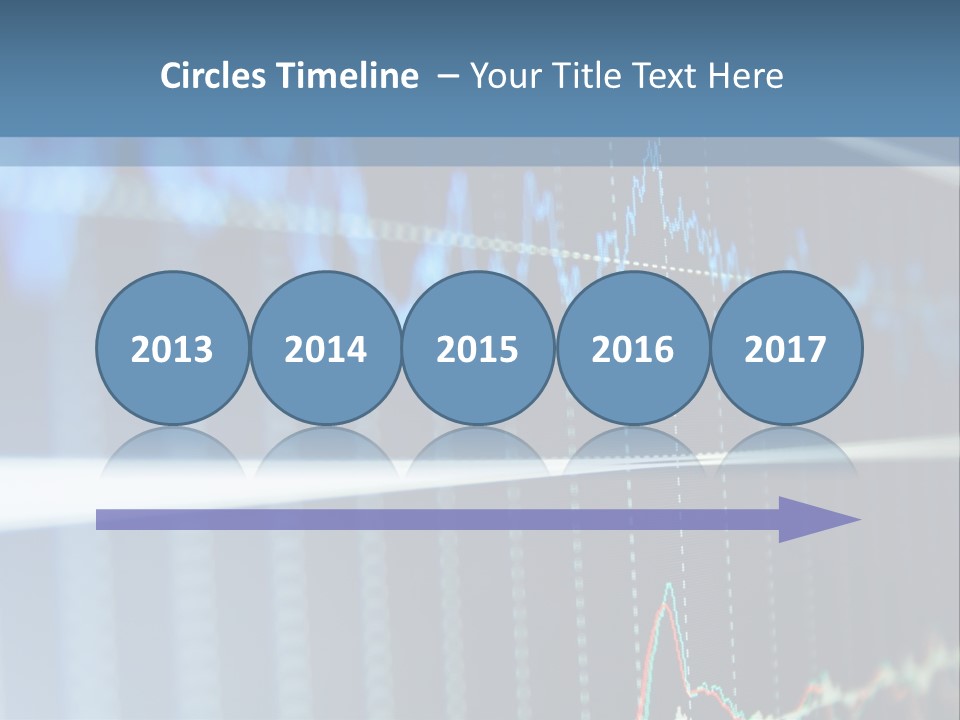 Circles Timeline – Your Title Text Here

2013

2014

2015

2016

2017